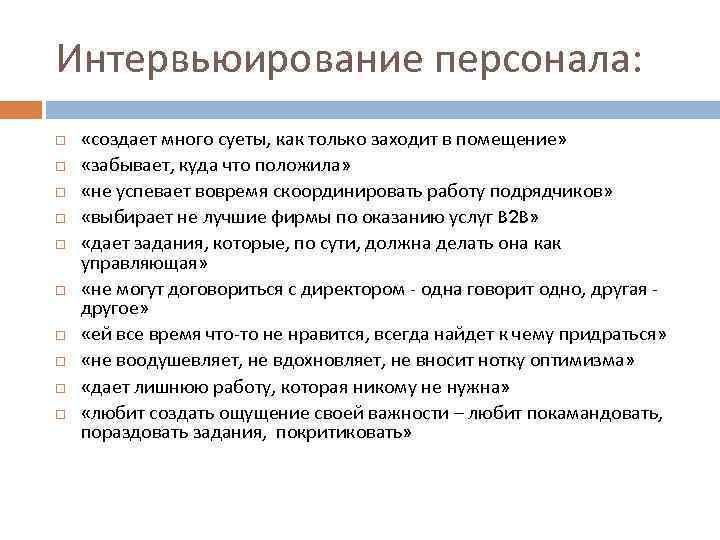 Интервьюирование персонала:

«создает много суеты, как только заходит в помещение»
«забывает, куда что положила»
«не успевает вовремя скоординировать работу подрядчиков»
«выбирает не лучшие фирмы по оказанию услуг B2B»
«дает задания, которые, по сути, должна делать она как управляющая»
«не могут договориться с директором - одна говорит одно, другая - другое»
«ей все время что-то не нравится, всегда найдет к чему придраться»
«не воодушевляет, не вдохновляет, не вносит нотку оптимизма»
«дает лишнюю работу, которая никому не нужна»
«любит создать ощущение своей важности – любит покамандовать, пораздовать задания, покритиковать»